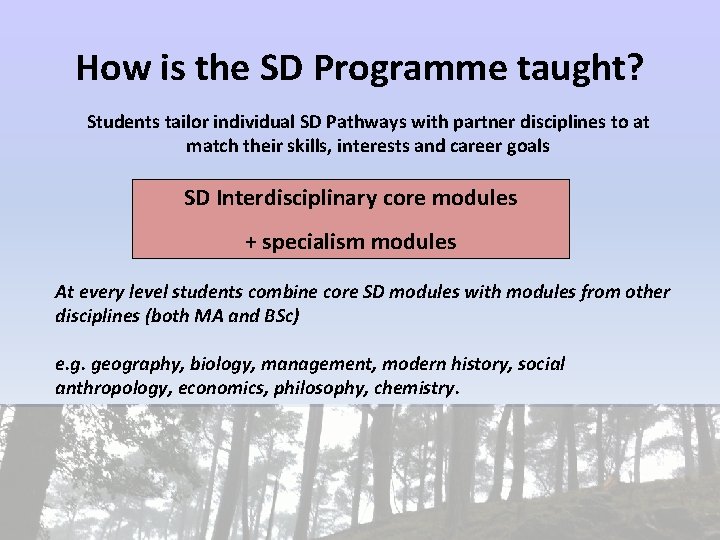 How is the SD Programme taught?

Students tailor individual SD Pathways with partner disciplines to at match their skills, interests and career goals

SD Interdisciplinary core modules

+ specialism modules

At every level students combine core SD modules with modules from other disciplines (both MA and BSc)

e.g. geography, biology, management, modern history, social anthropology, economics, philosophy, chemistry.